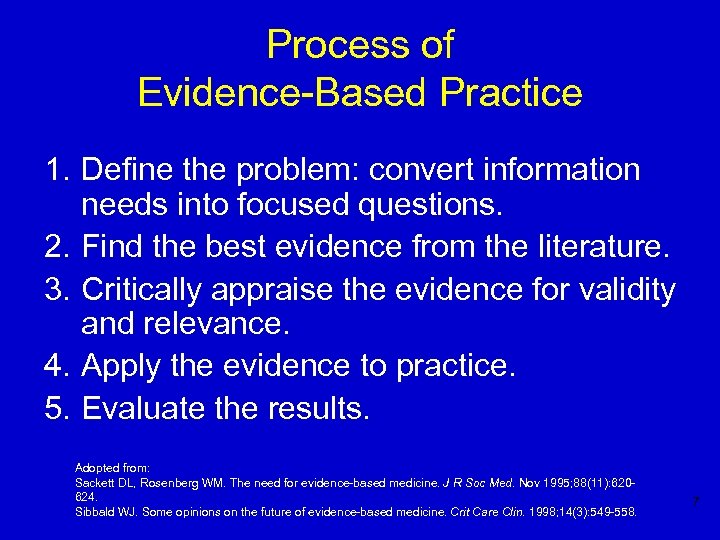 Process of
Evidence-Based Practice

1. Define the problem: convert information needs into focused questions.
2. Find the best evidence from the literature.
3. Critically appraise the evidence for validity and relevance.
4. Apply the evidence to practice.
5. Evaluate the results.

Adopted from:
Sackett DL, Rosenberg WM. The need for evidence-based medicine. J R Soc Med. Nov 1995;88(11):620-624.
Sibbald WJ. Some opinions on the future of evidence-based medicine. Crit Care Clin. 1998;14(3):549-558.

7